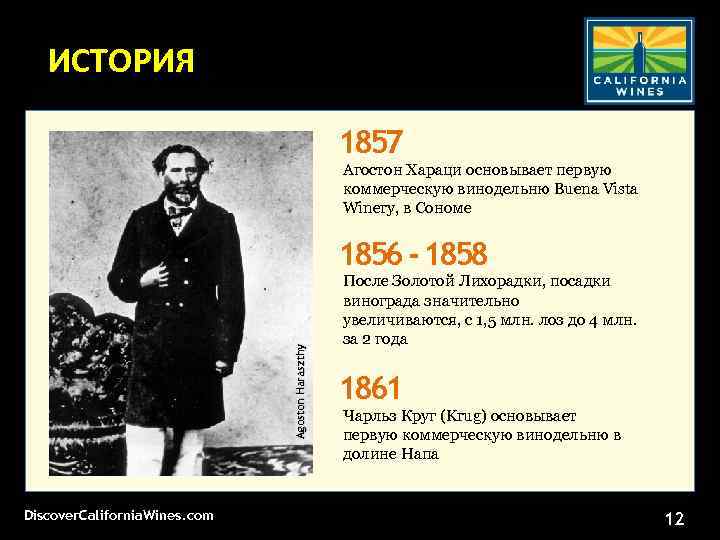 ИСТОРИЯ

CALIFORNIA WINES

Agoston Haraszthy

1857

Агостон Хараци основывает первую коммерческую винодельню Buena Vista Winery, в Сономе

1856 - 1858

После Золотой Лихорадки, посадки винограда значительно увеличиваются, с 1,5 млн. лоз до 4 млн. за 2 года

1861

Чарльз Круг (Krug) основывает первую коммерческую винодельню в долине Напа

DiscoverCaliforniaWines.com

12